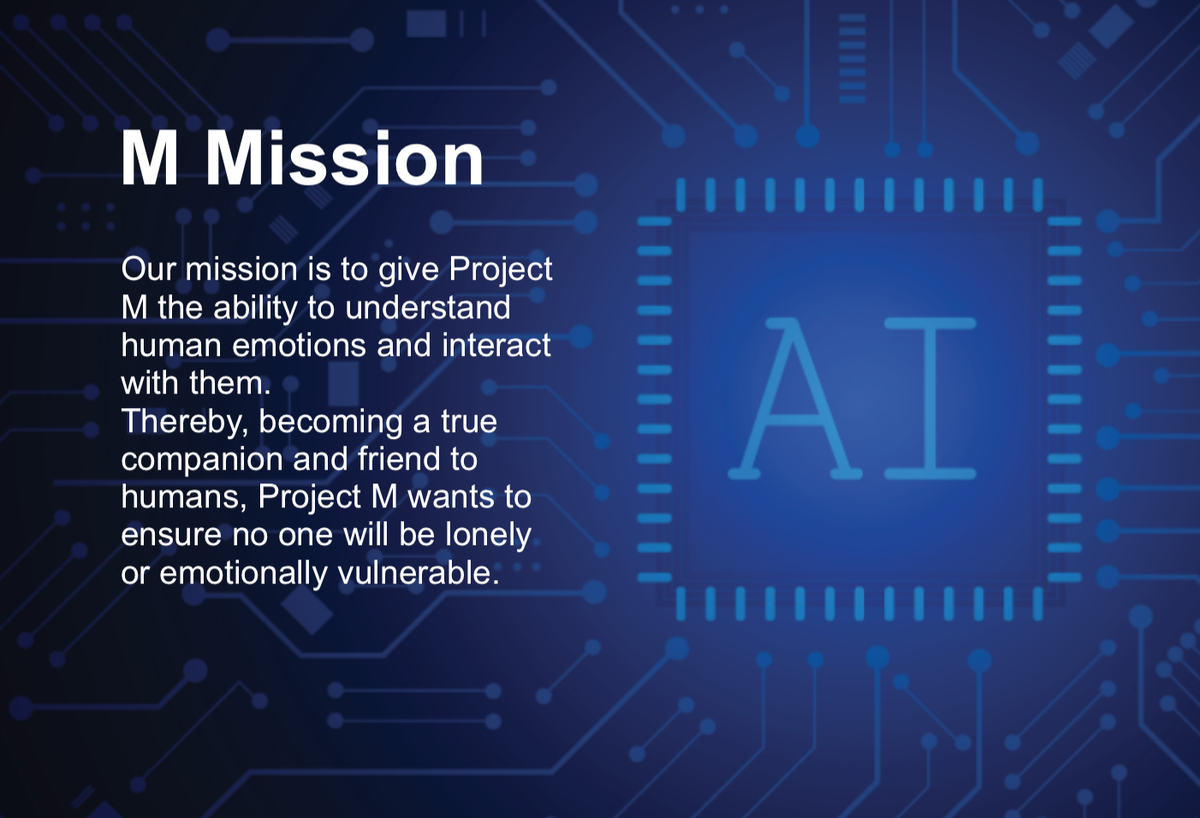 M Mission

Our mission is to give Project M the ability to understand human emotions and interact with them.
Thereby, becoming a true companion and friend to humans, Project M wants to ensure no one will be lonely or emotionally vulnerable.

AI